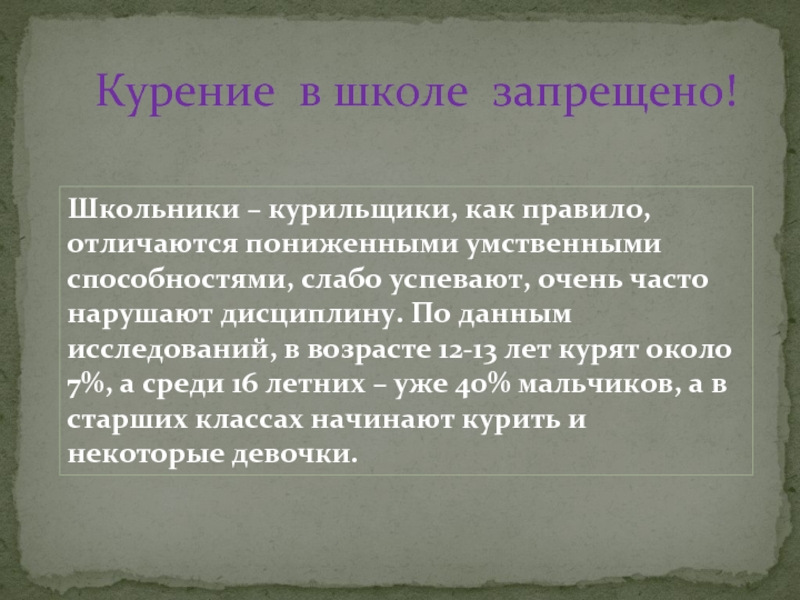 Курение в школе запрещено!

Школьники – курильщики, как правило, отличаются пониженными умственными способностями, слабо успевают, очень часто нарушают дисциплину. По данным исследований, в возрасте 12-13 лет курят около 7%, а среди 16 летних – уже 40% мальчиков, а в старших классах начинают курить и некоторые девочки.